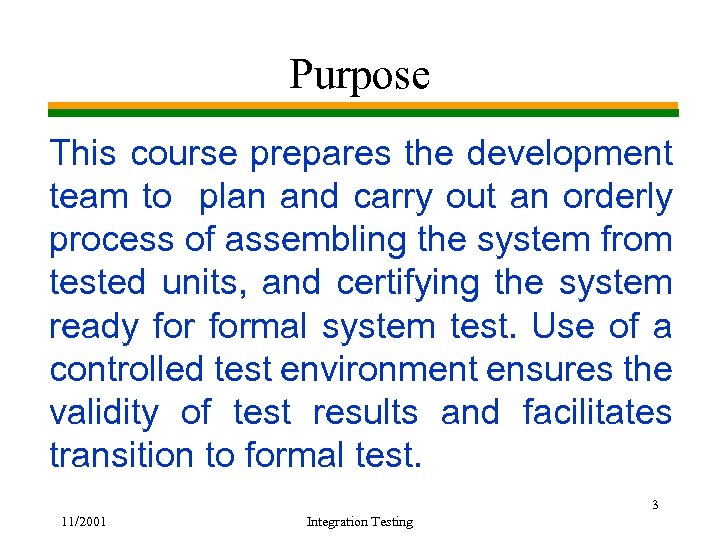 Purpose

This course prepares the development team to plan and carry out an orderly process of assembling the system from tested units, and certifying the system ready for formal system test. Use of a controlled test environment ensures the validity of test results and facilitates transition to formal test.

3

11/2001

Integration Testing